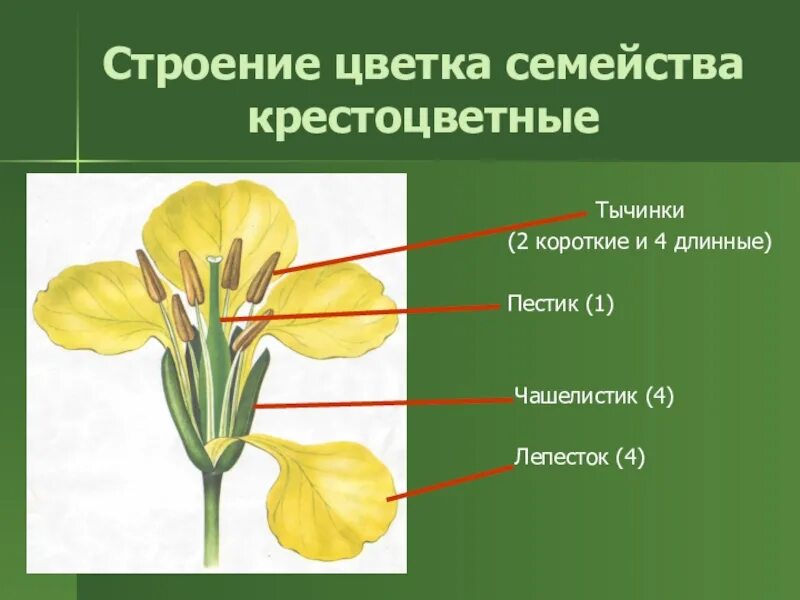 Строение цветка семейства крестоцветные

Тычинки
(2 короткие и 4 длинные)

Пестик (1)

Чашелистик (4)

Лепесток (4)